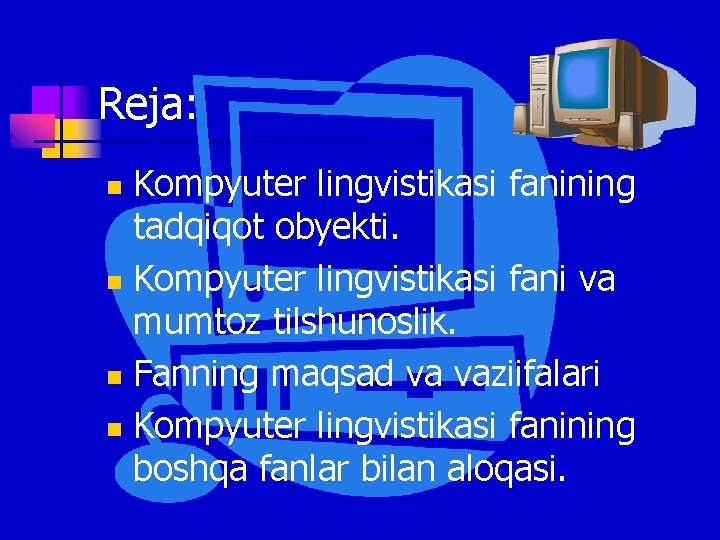 Reja:

Kompyuter lingvistikasi fanining tadqiqot obyekti.

Kompyuter lingvistikasi fani va mumtoz tilshunoslik.

Fanning maqsad va vaziifalari

Kompyuter lingvistikasi fanining boshqa fanlar bilan aloqasi.